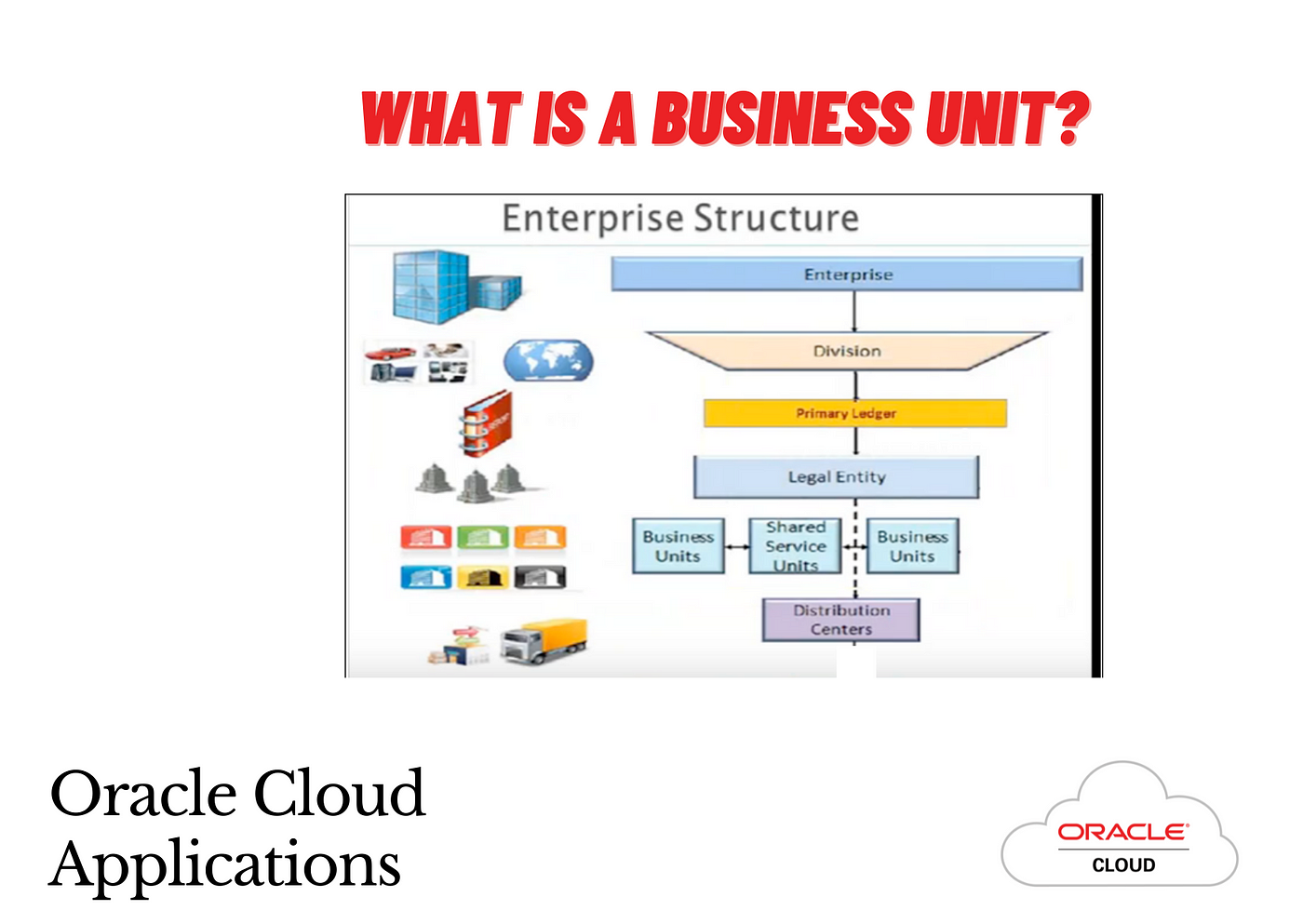 WHAT IS A BUSINESS UNIT?

Enterprise Structure

Enterprise

Division

Primary Ledger

Legal Entity

Business Units

Shared Service Units

Business Units

Distribution Centers

Oracle Cloud Applications

ORACLE
CLOUD